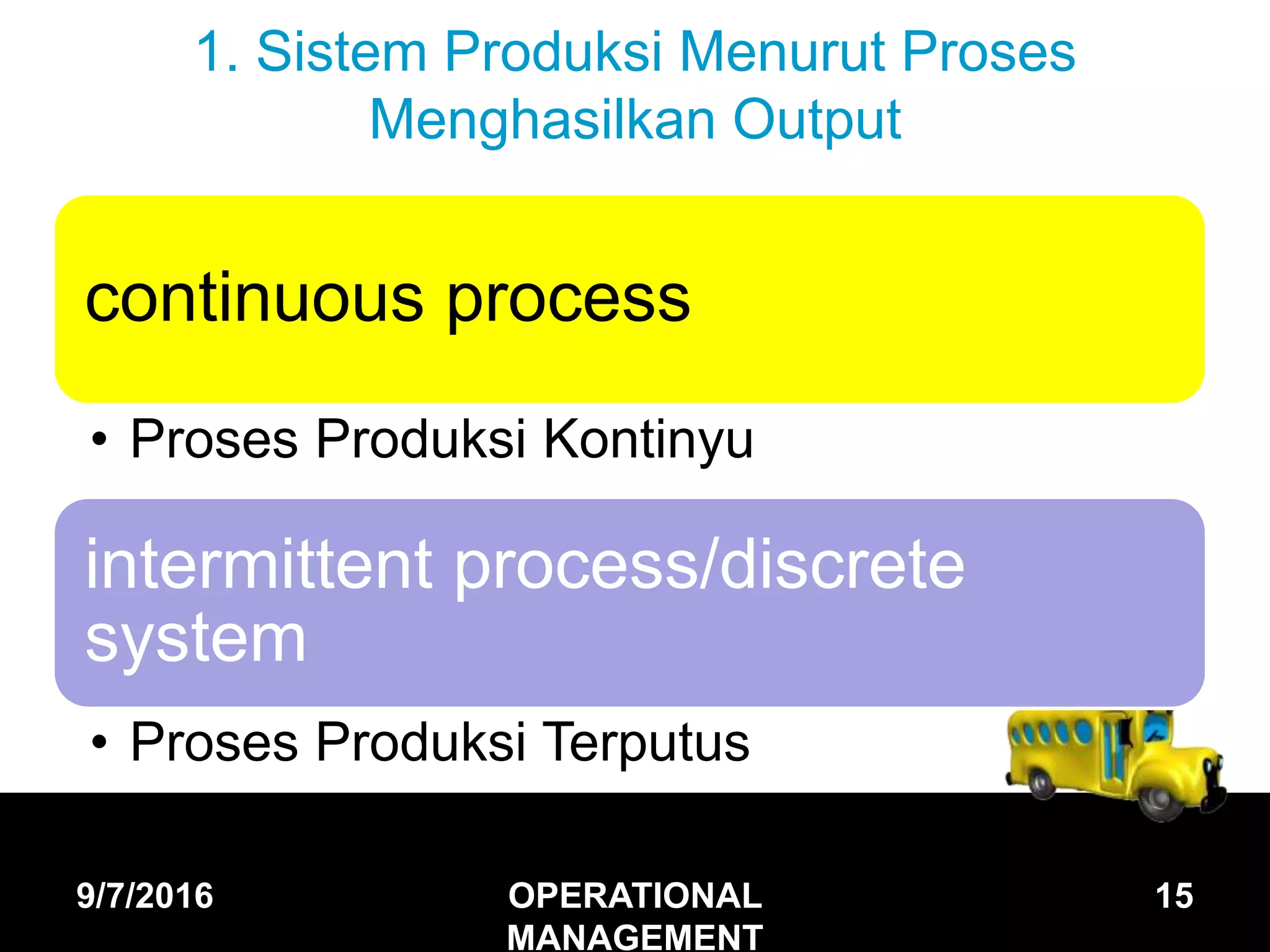 1. Sistem Produksi Menurut Proses Menghasilkan Output

continuous process

• Proses Produksi Kontinyu

intermittent process/discrete system

• Proses Produksi Terputus

9/7/2016

OPERATIONAL MANAGEMENT

15